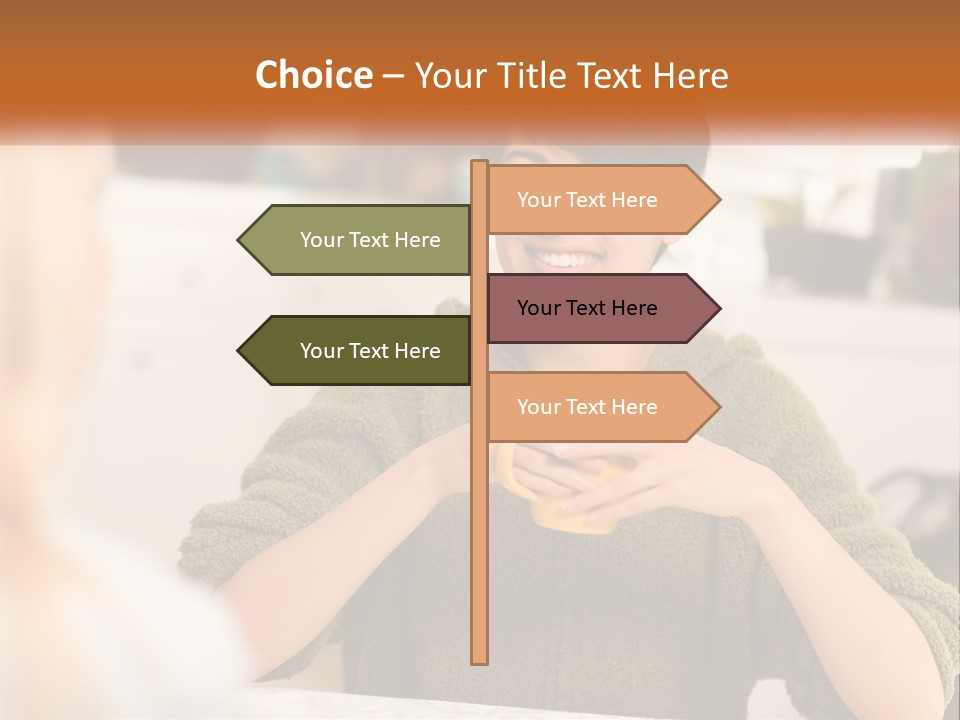 Choice – Your Title Text Here

Your Text Here

Your Text Here

Your Text Here

Your Text Here

Your Text Here